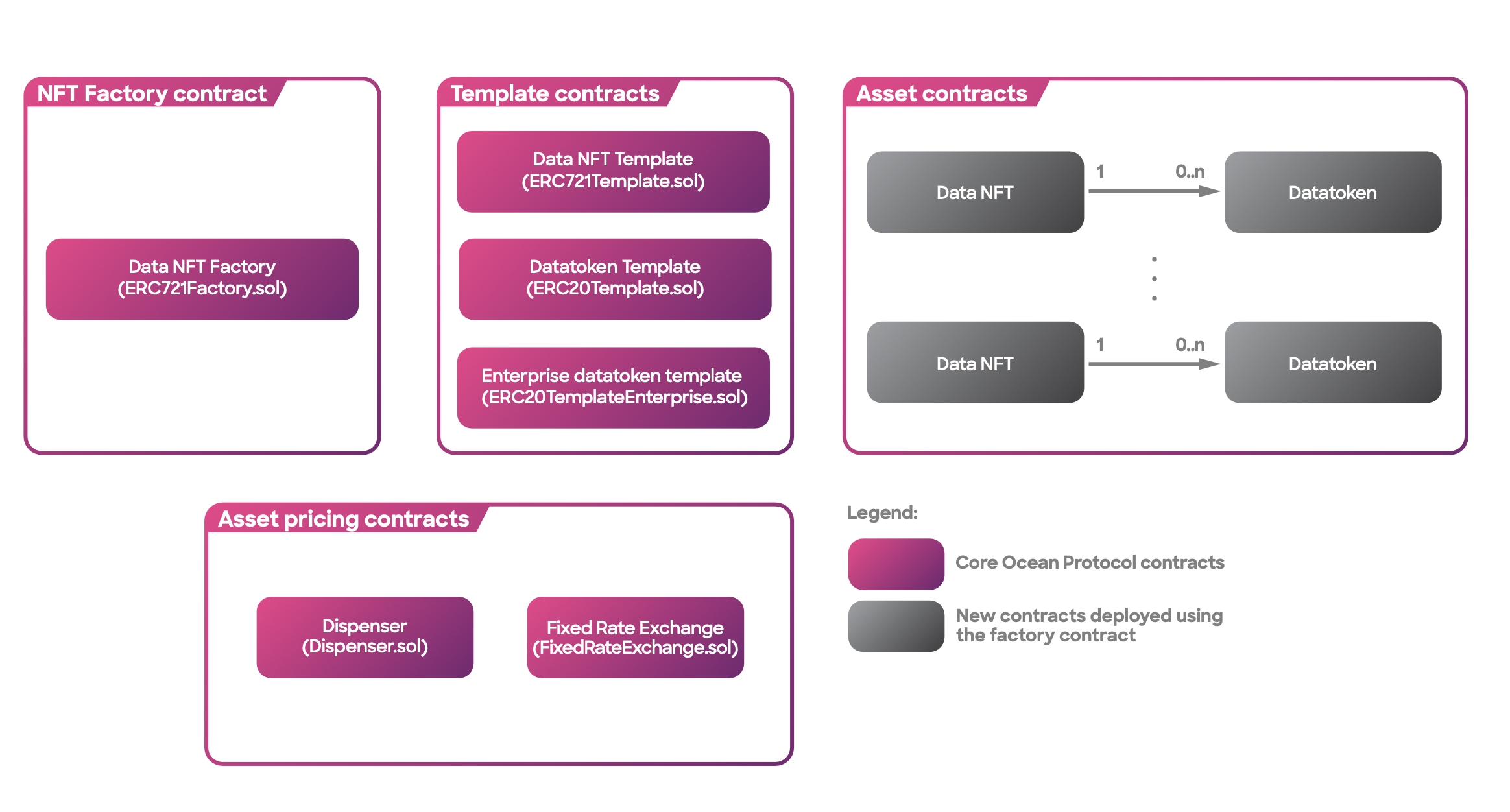 NFT Factory contract

Data NFT Factory
(ERC721Factory.sol)

Template contracts

Data NFT Template
(ERC721Template.sol)

Datatoken Template
(ERC20Template.sol)

Enterprise datatoken template
(ERC20TemplateEnterprise.sol)

Asset contracts

Data NFT 1 0..n Datatoken

Data NFT 1 0..n Datatoken

Asset pricing contracts

Dispenser
(Dispenser.sol)

Fixed Rate Exchange
(FixedRateExchange.sol)

Legend:

Core Ocean Protocol contracts

New contracts deployed using the factory contract